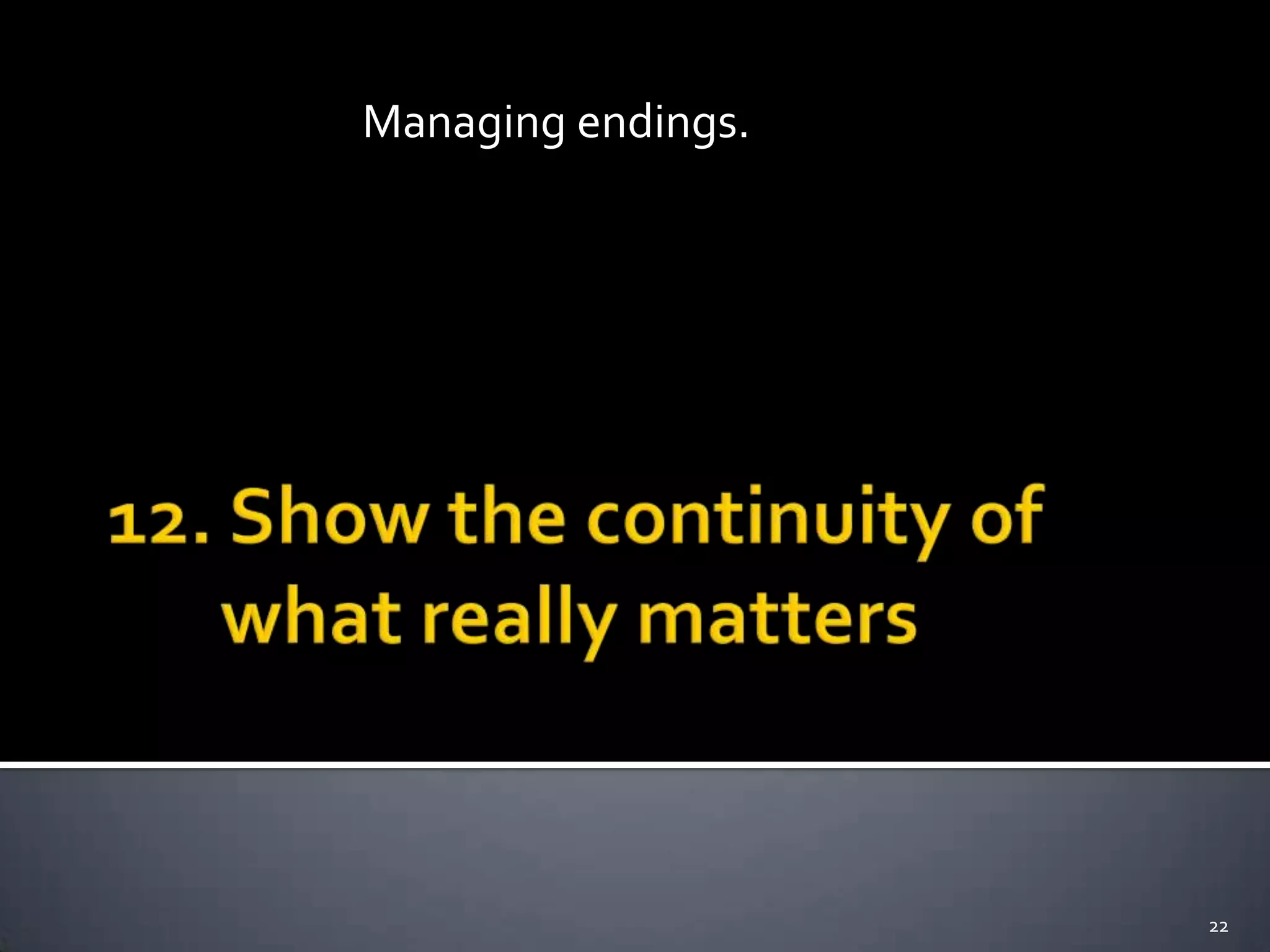 Managing endings.

12. Show the continuity of what really matters

22